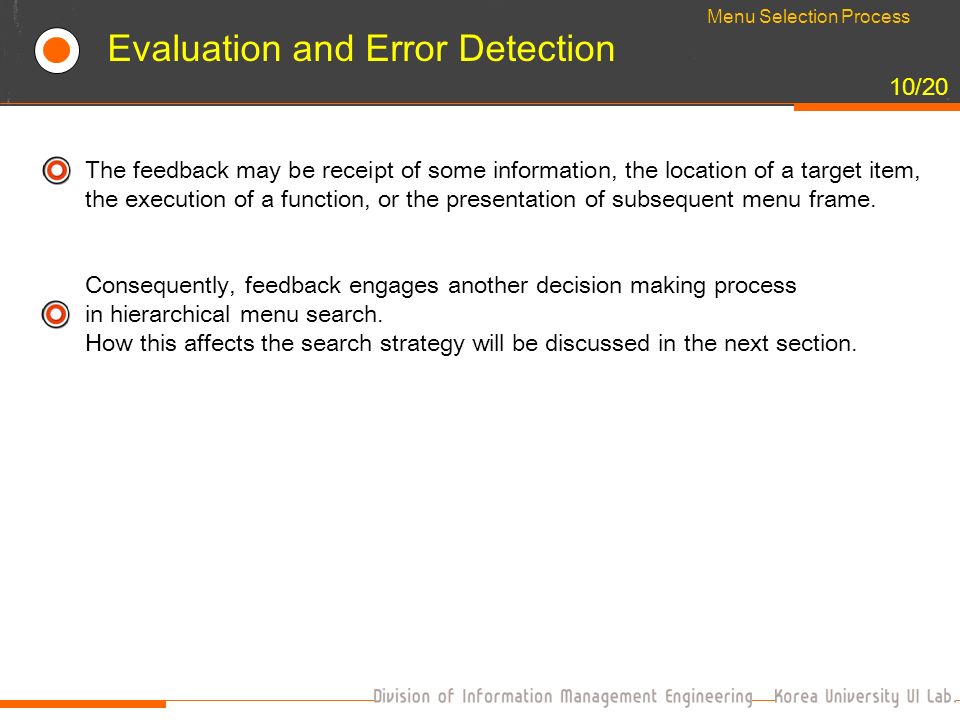 Menu Selection Process

Evaluation and Error Detection

10/20

The feedback may be receipt of some information, the location of a target item, the execution of a function, or the presentation of subsequent menu frame.

Consequently, feedback engages another decision making process in hierarchical menu search.
How this affects the search strategy will be discussed in the next section.

Division of Information Management Engineering Korea University UI Lab.